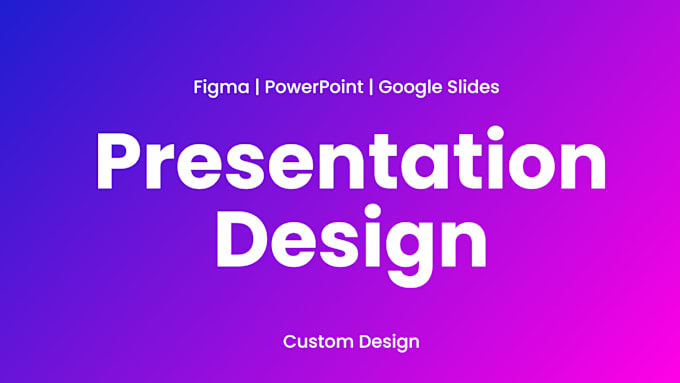 Figma | PowerPoint | Google Slides

Presentation Design

Custom Design